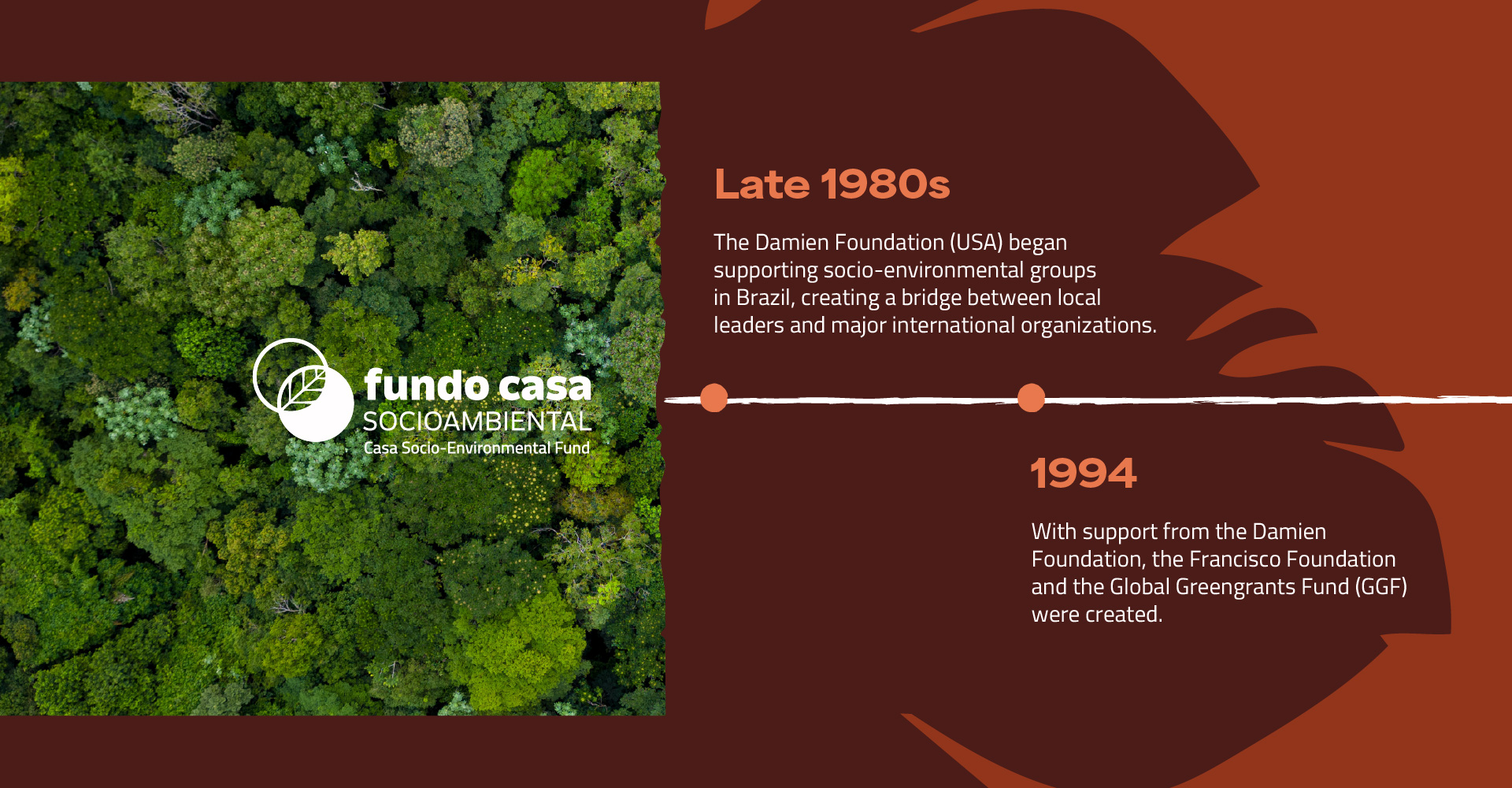 fundo casa
SOCIOAMBIENTAL
Casa Socio-Environmental Fund

Late 1980s

The Damien Foundation (USA) began supporting socio-environmental groups in Brazil, creating a bridge between local leaders and major international organizations.

1994

With support from the Damien Foundation, the Francisco Foundation and the Global Greengrants Fund (GGF) were created.